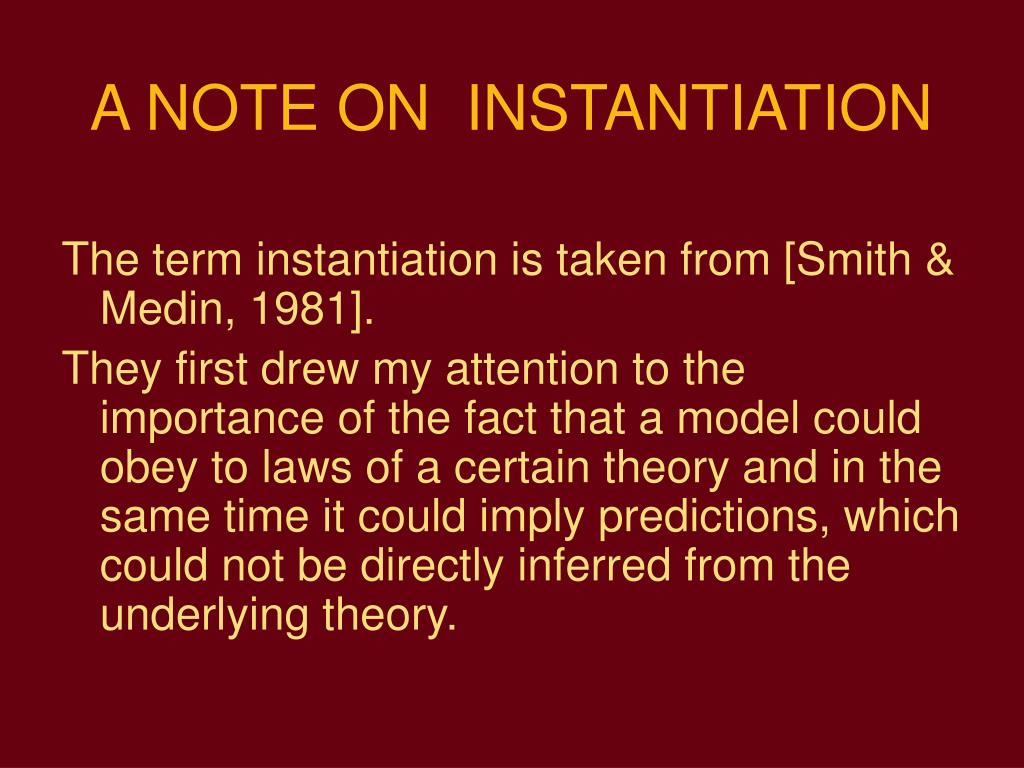 A NOTE ON INSTANTIATION

The term instantiation is taken from [Smith & Medin, 1981].

They first drew my attention to the importance of the fact that a model could obey to laws of a certain theory and in the same time it could imply predictions, which could not be directly inferred from the underlying theory.